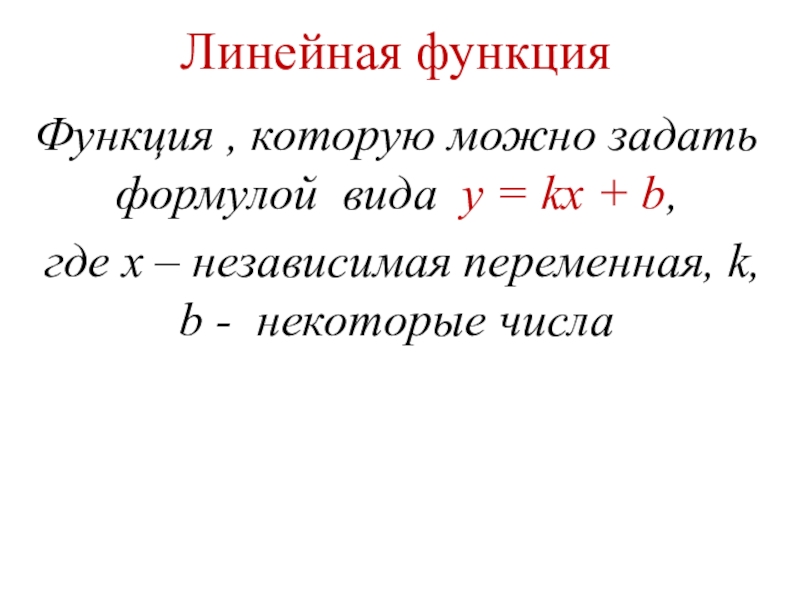 Линейная функция

Функция , которую можно задать формулой вида $y = kx + b$,

где $x$ – независимая переменная, $k$, $b$ - некоторые числа